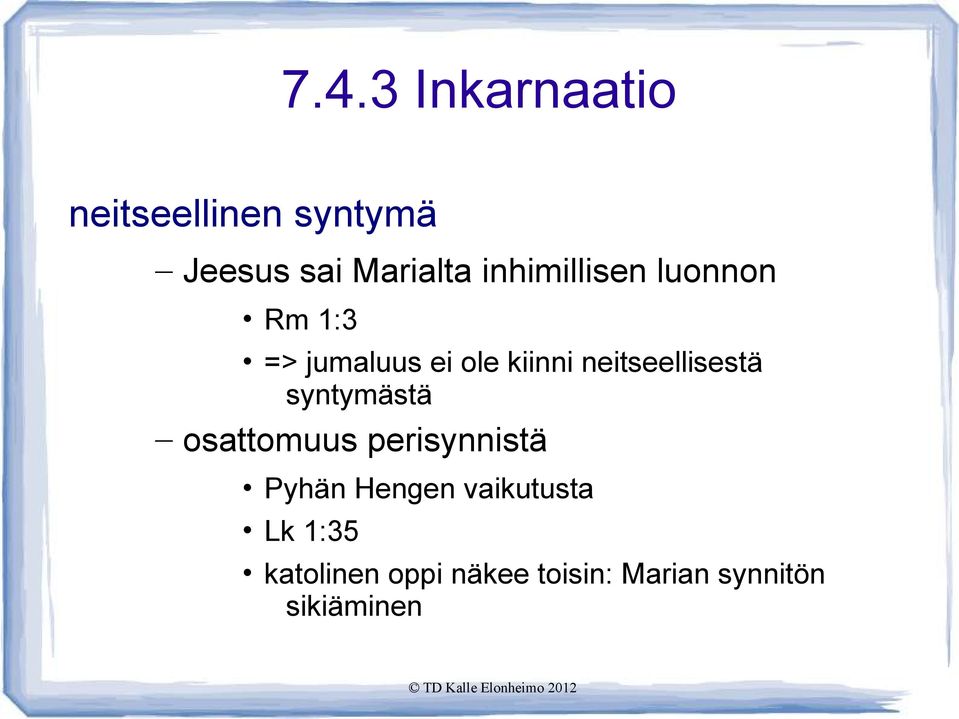 7.4.3 Inkarnaatio

neitseellinen syntymä

– Jeesus sai Marialta inhimillisen luonnon

• Rm 1:3

• => jumaluus ei ole kiinni neitseellisestä syntymästä

– osattomuus perisynnistä

• Pyhän Hengen vaikutusta

• Lk 1:35

• katolinen oppi näkee toisin: Marian synnitön sikiäminen

© TD Kalle Elonheimo 2012